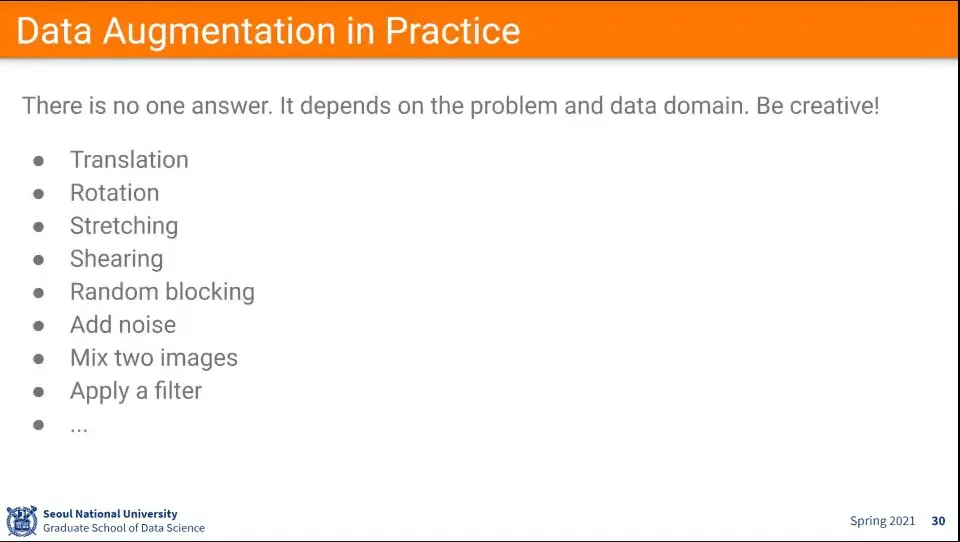 Data Augmentation in Practice

There is no one answer. It depends on the problem and data domain. Be creative!

- Translation
- Rotation
- Stretching
- Shearing
- Random blocking
- Add noise
- Mix two images
- Apply a filter
- ...

Seoul National University
Graduate School of Data Science

Spring 2021 30